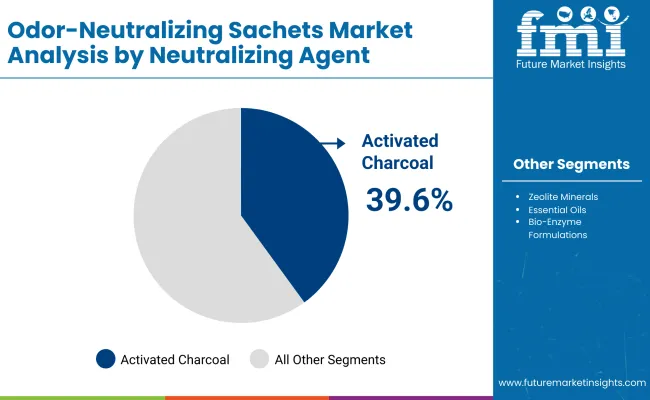 Odor-Neutralizing Sachets Market Analysis by Neutralizing Agent

fmi
Future Market Insights

Activated Charcoal
39.6%

Other Segments

- Zeolite Minerals
- Essential Oils
- Bio-Enzyme Formulations

Activated Charcoal   All Other Segments

www.futuremarketinsights.com